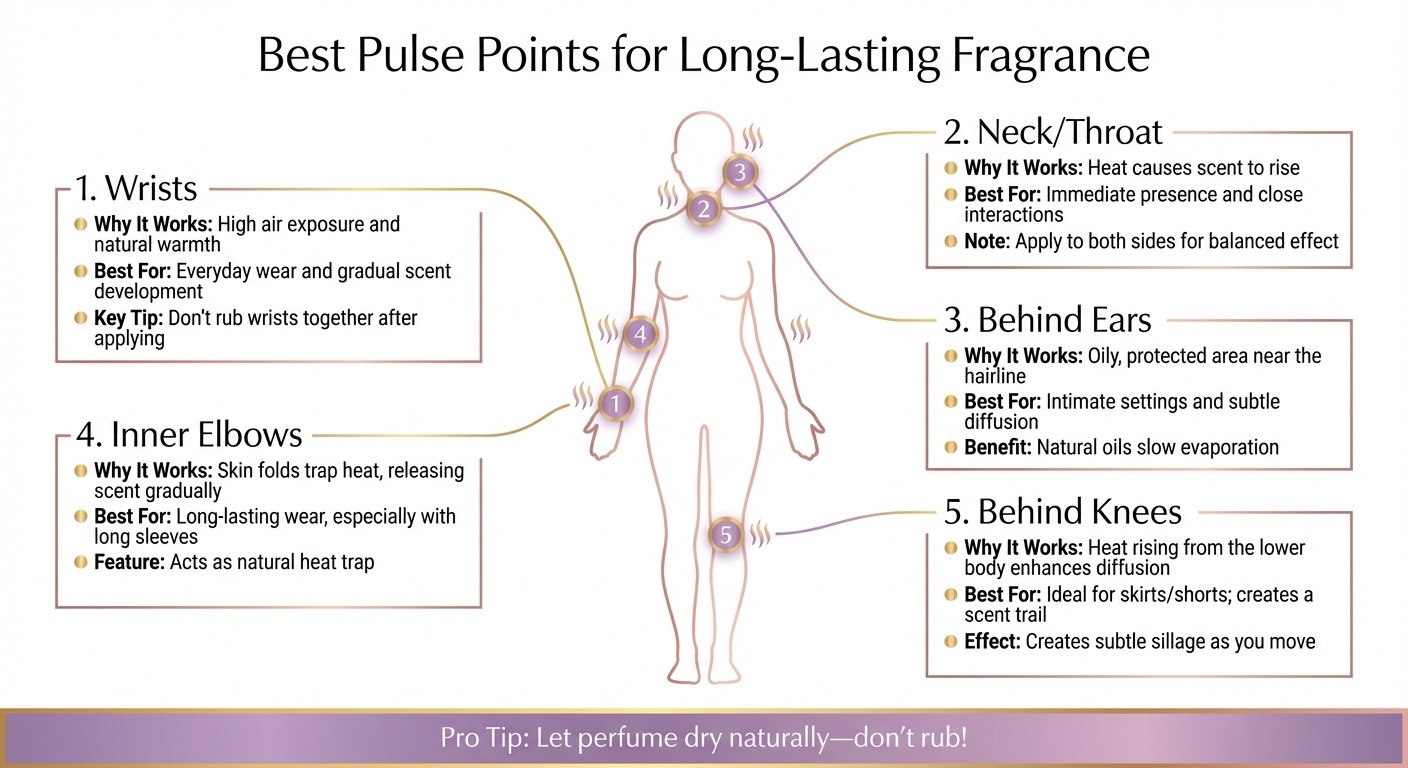 Best Pulse Points for Long-Lasting Fragrance

1. Wrists
Why It Works: High air exposure and natural warmth
Best For: Everyday wear and gradual scent development
Key Tip: Don't rub wrists together after applying

4. Inner Elbows
Why It Works: Skin folds trap heat, releasing scent gradually
Best For: Long-lasting wear, especially with long sleeves
Feature: Acts as natural heat trap

3
2
4
1
5

2. Neck/Throat
Why It Works: Heat causes scent to rise
Best For: Immediate presence and close interactions
Note: Apply to both sides for balanced effect

3. Behind Ears
Why It Works: Oily, protected area near the hairline
Best For: Intimate settings and subtle diffusion
Benefit: Natural oils slow evaporation

5. Behind Knees
Why It Works: Heat rising from the lower body enhances diffusion
Best For: Ideal for skirts/shorts; creates a scent trail
Effect: Creates subtle sillage as you move

Pro Tip: Let perfume dry naturally—don't rub!